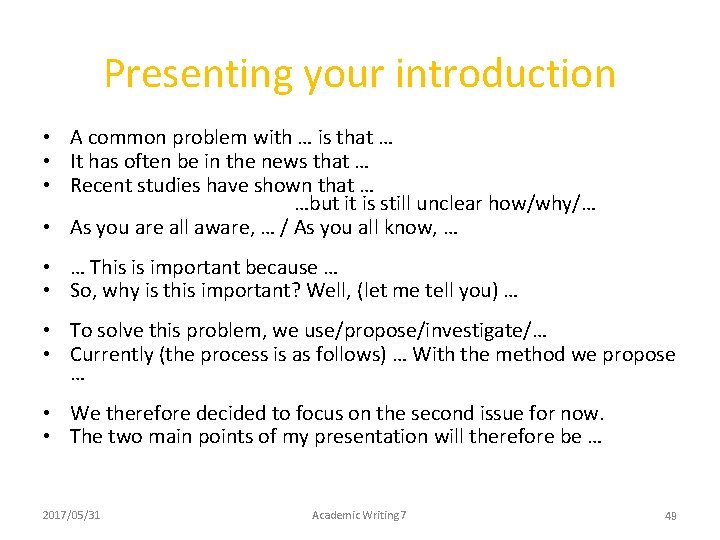 Presenting your introduction

• A common problem with … is that …
• It has often be in the news that …
• Recent studies have shown that …
…but it is still unclear how/why/…
• As you are all aware, … / As you all know, …

• … This is important because …
• So, why is this important? Well, (let me tell you) …

• To solve this problem, we use/propose/investigate/…
• Currently (the process is as follows) … With the method we propose …

• We therefore decided to focus on the second issue for now.
• The two main points of my presentation will therefore be …

2017/05/31 Academic Writing 7 49